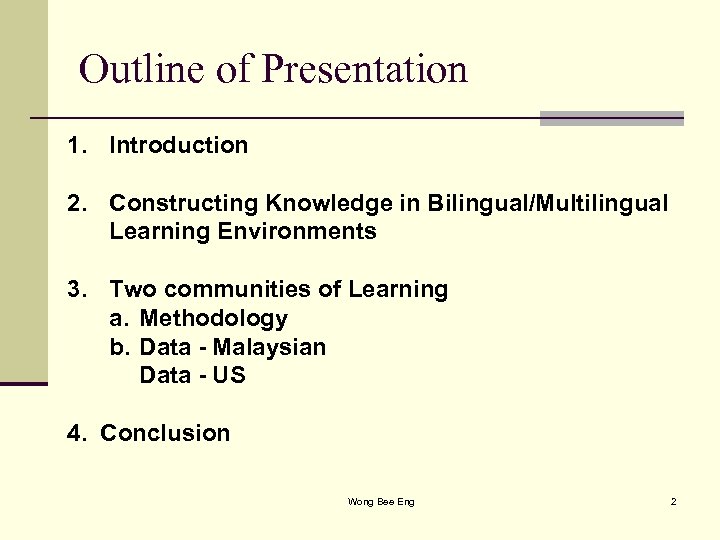 Outline of Presentation

1. Introduction

2. Constructing Knowledge in Bilingual/Multilingual Learning Environments

3. Two communities of Learning
a. Methodology
b. Data - Malaysian
Data - US

4. Conclusion

Wong Bee Eng

2